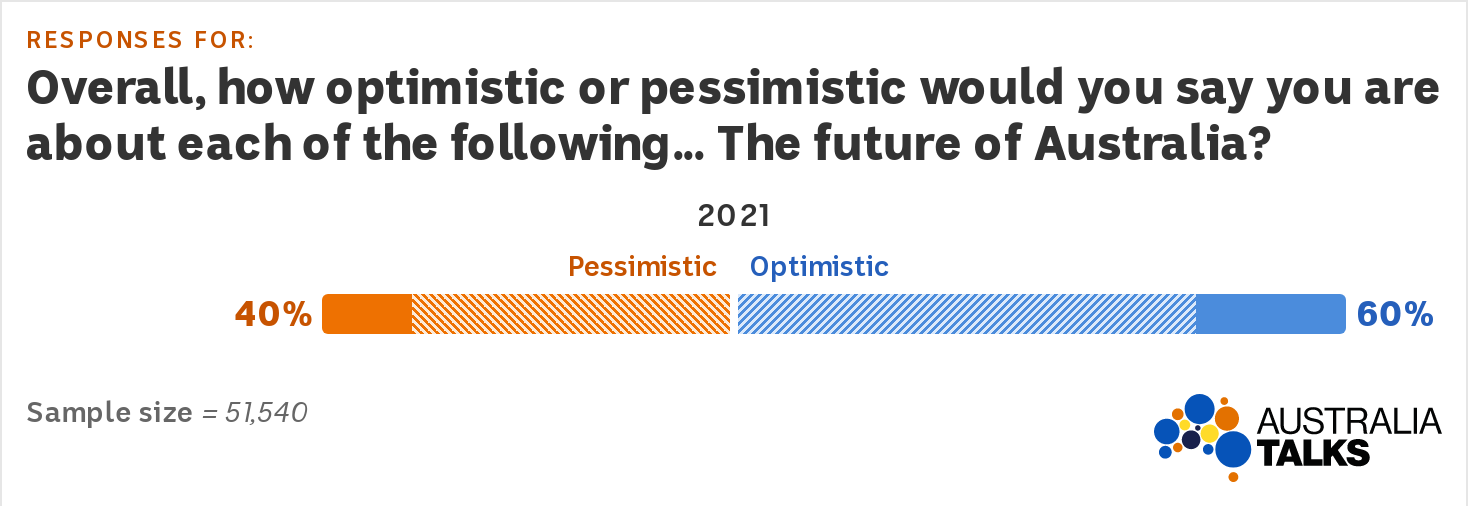 RESPONSES FOR:

Overall, how optimistic or pessimistic would you say you are about each of the following... The future of Australia?

2021

Pessimistic Optimistic

40% 60%

Sample size = 51,540

AUSTRALIA TALKS